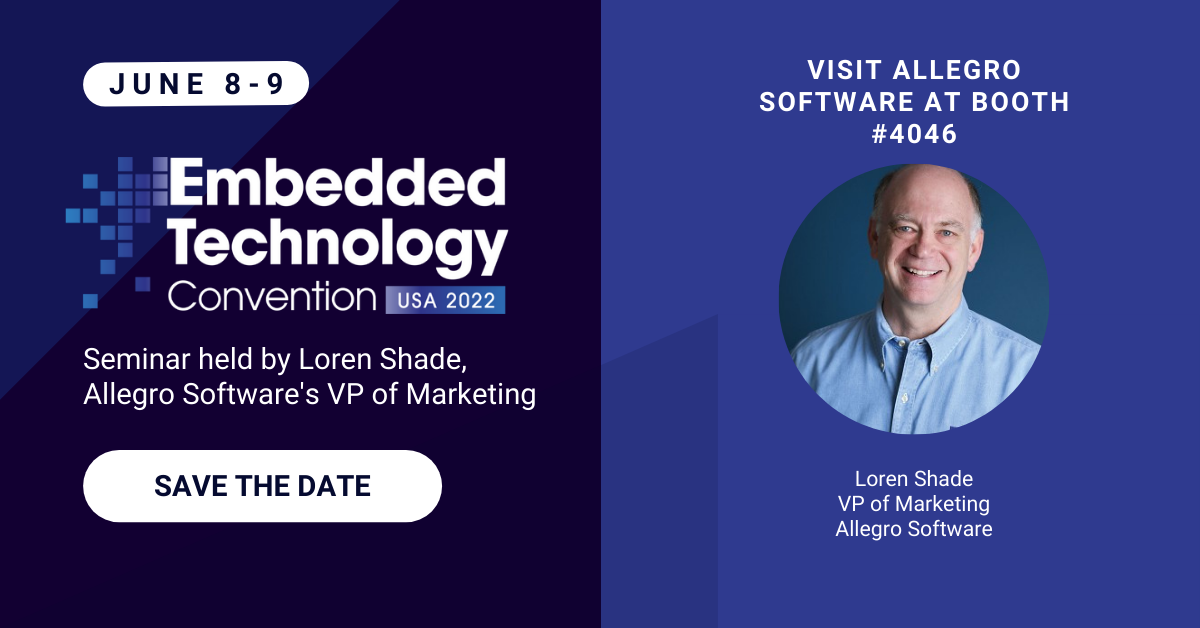 JUNE 8-9

Embedded Technology Convention USA 2022

Seminar held by Loren Shade, Allegro Software's VP of Marketing

SAVE THE DATE

VISIT ALLEGRO SOFTWARE AT BOOTH #4046

Loren Shade
VP of Marketing
Allegro Software